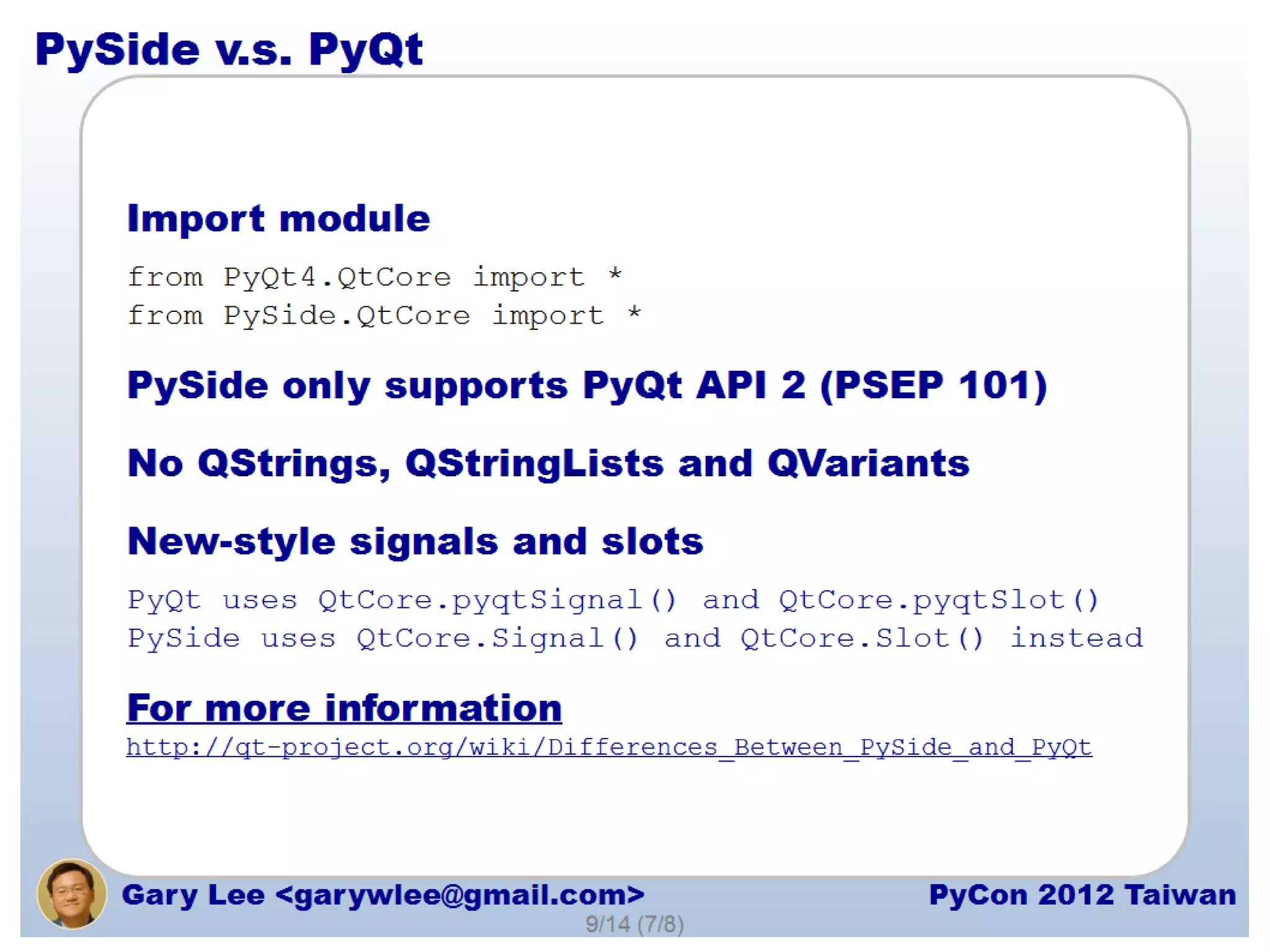 PySide v.s. PyQt

Import module

from PyQt4.QtCore import *
from PySide.QtCore import *

PySide only supports PyQt API 2 (PSEP 101)

No QStrings, QStringLists and QVariants

New-style signals and slots

PyQt uses QtCore.pyqtSignal() and QtCore.pyqtSlot()
PySide uses QtCore.Signal() and QtCore.Slot() instead

For more information

http://qt-project.org/wiki/Differences_Between_PySide_and_PyQt

Gary Lee <garywlee@gmail.com>

PyCon 2012 Taiwan

9/14 (7/8)